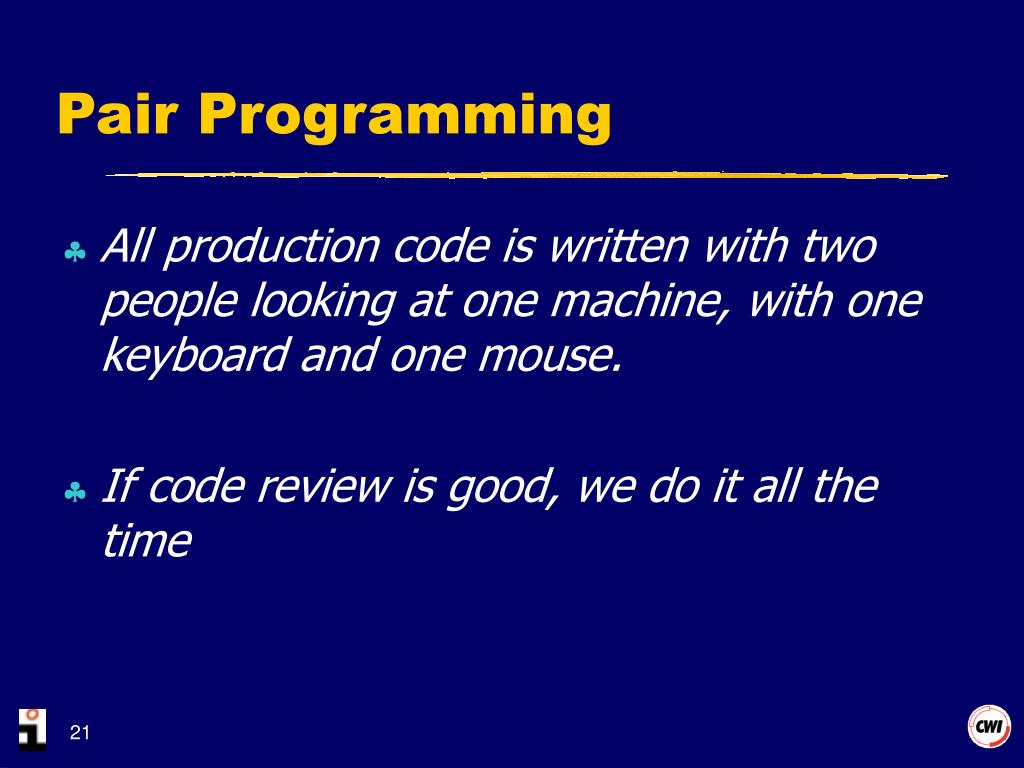 Pair Programming

♣ All production code is written with two people looking at one machine, with one keyboard and one mouse.

♣ If code review is good, we do it all the time

21

CWI